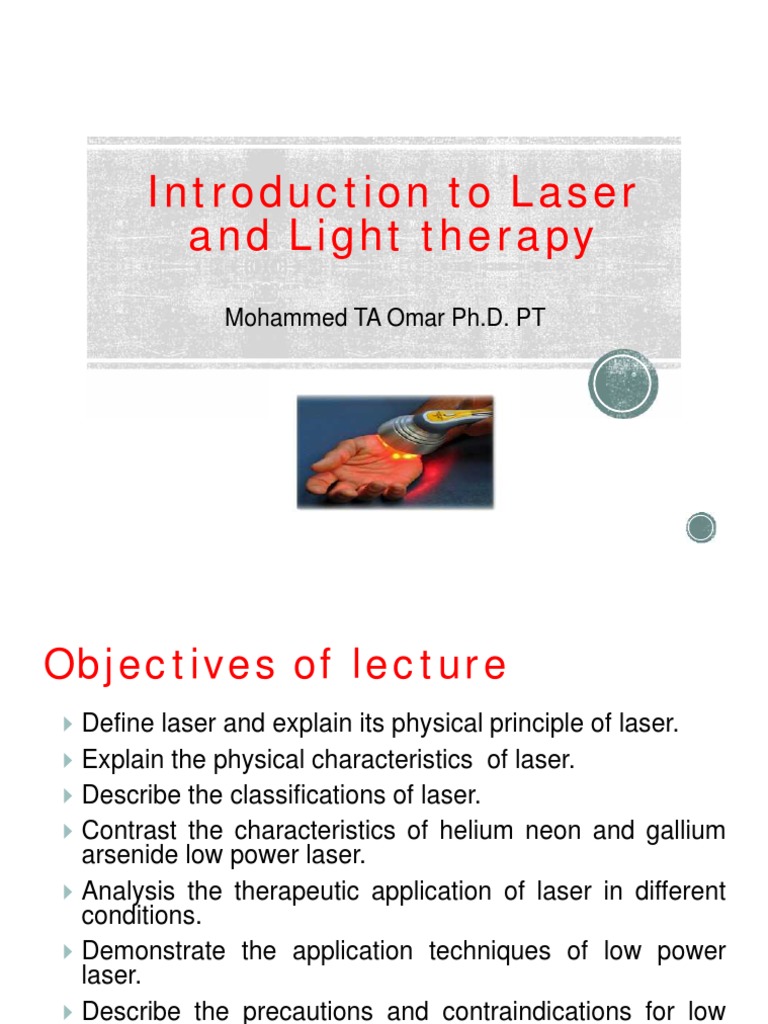 Introduction to Laser and Light therapy

Mohammed TA Omar Ph.D. PT

Objectives of lecture

Define laser and explain its physical principle of laser.

Explain the physical characteristics of laser.

Describe the classifications of laser.

Contrast the characteristics of helium neon and gallium arsenide low power laser.

Analysis the therapeutic application of laser in different conditions.

Demonstrate the application techniques of low power laser.

Describe the precautions and contraindications for low